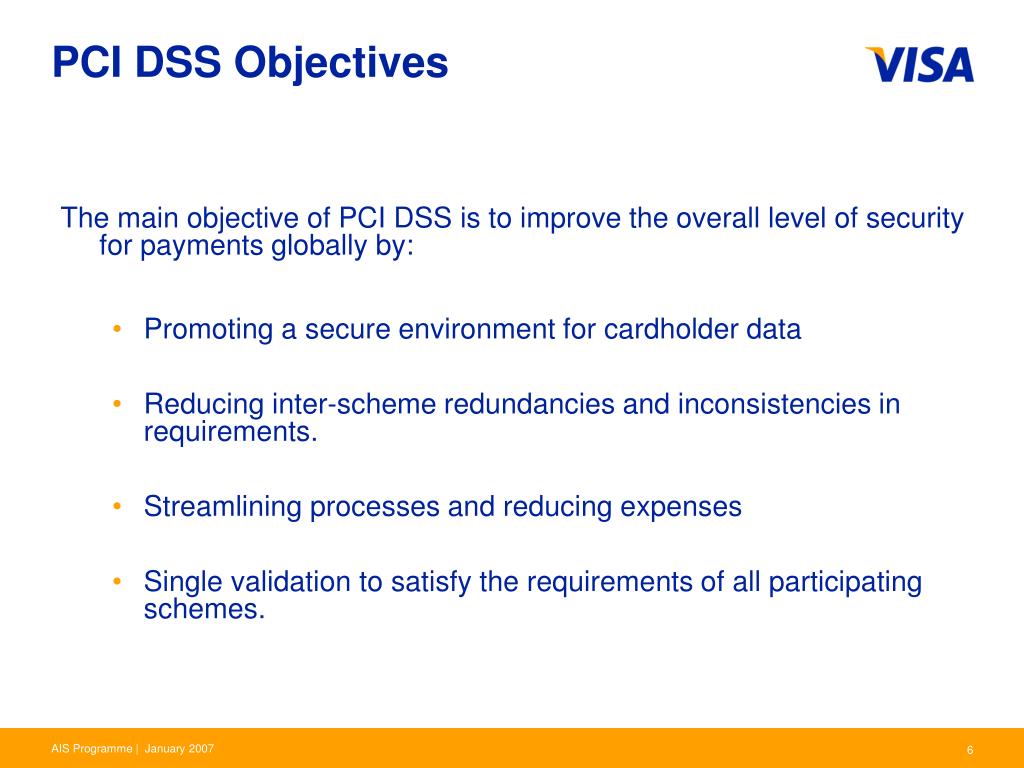 PCI DSS Objectives

VISA

The main objective of PCI DSS is to improve the overall level of security for payments globally by:

• Promoting a secure environment for cardholder data

• Reducing inter-scheme redundancies and inconsistencies in requirements.

• Streamlining processes and reducing expenses

• Single validation to satisfy the requirements of all participating schemes.

AIS Programme | January 2007

6